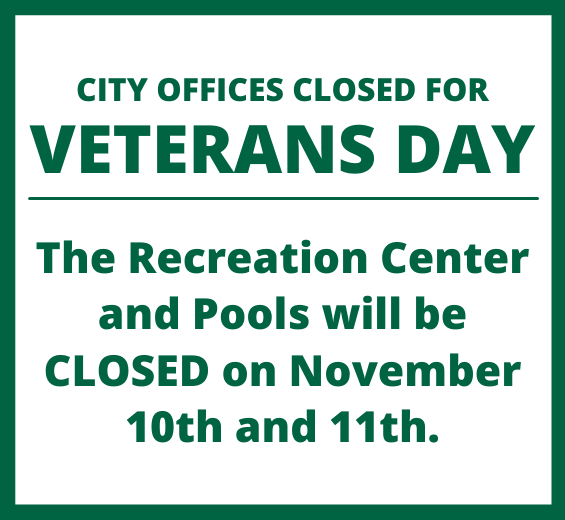 CITY OFFICES CLOSED FOR
VETERANS DAY

The Recreation Center and Pools will be CLOSED on November 10th and 11th.